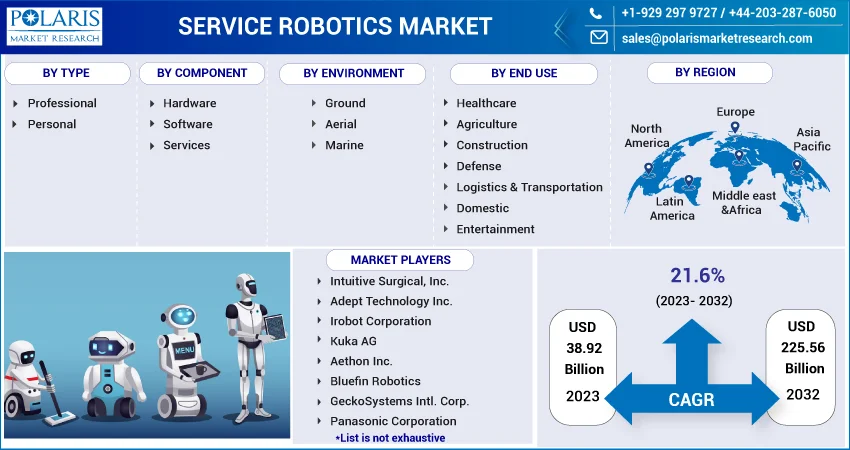 POLARIS
MARKET RESEARCH

SERVICE ROBOTICS MARKET

+1-929 297 9727 / +44-203-287-6050
sales@polarismarketresearch.com

BY TYPE
Professional
Personal

BY COMPONENT
Hardware
Software
Services

BY ENVIRONMENT
Ground
Aerial
Marine

BY END USE
Healthcare
Agriculture
Construction
Defense
Logistics & Transportation
Domestic
Entertainment

BY REGION
North America
Europe
Asia Pacific
Latin America
Middle east &Africa

MENU

MARKET PLAYERS
Intuitive Surgical, Inc.
Adept Technology Inc.
Irobot Corporation
Kuka AG
Aethon Inc.
Bluefin Robotics
GeckoSystems Intl. Corp.
Panasonic Corporation
*List is not exhaustive

21.6%
(2023- 2032)
USD 38.92 Billion
2023
CAGR
USD 225.56 Billion
2032